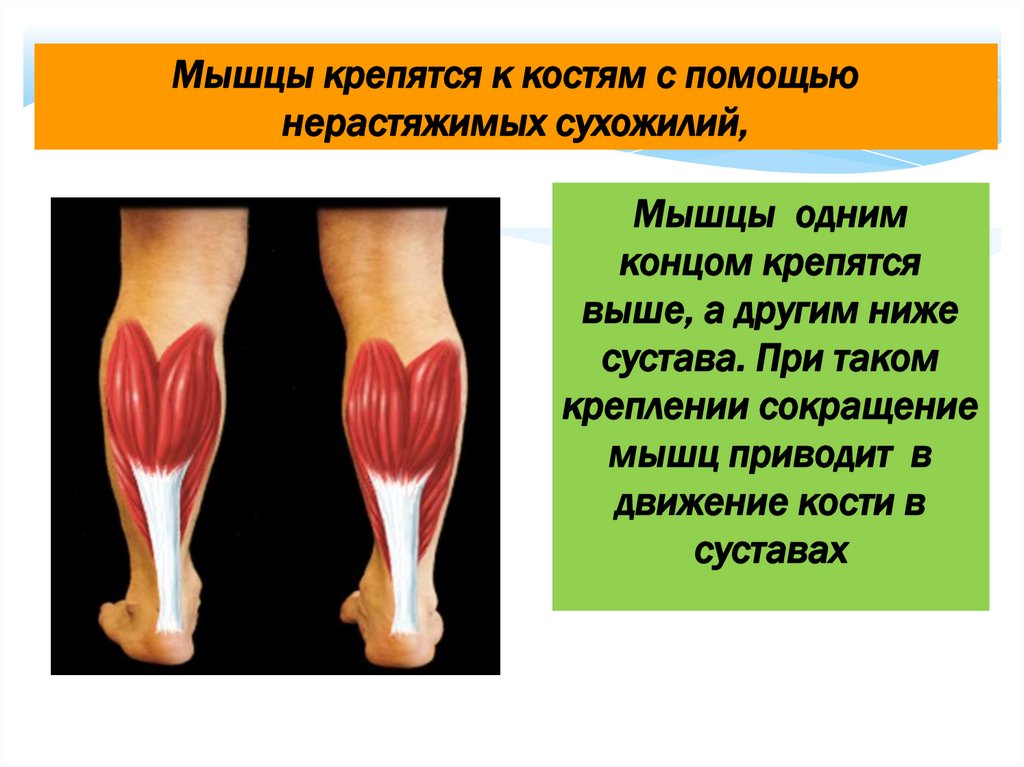 Мышцы крепятся к костям с помощью нерастяжимых сухожилий,

Мышцы одним концом крепятся выше, а другим ниже сустава. При таком креплении сокращение мышц приводит в движение кости в суставах